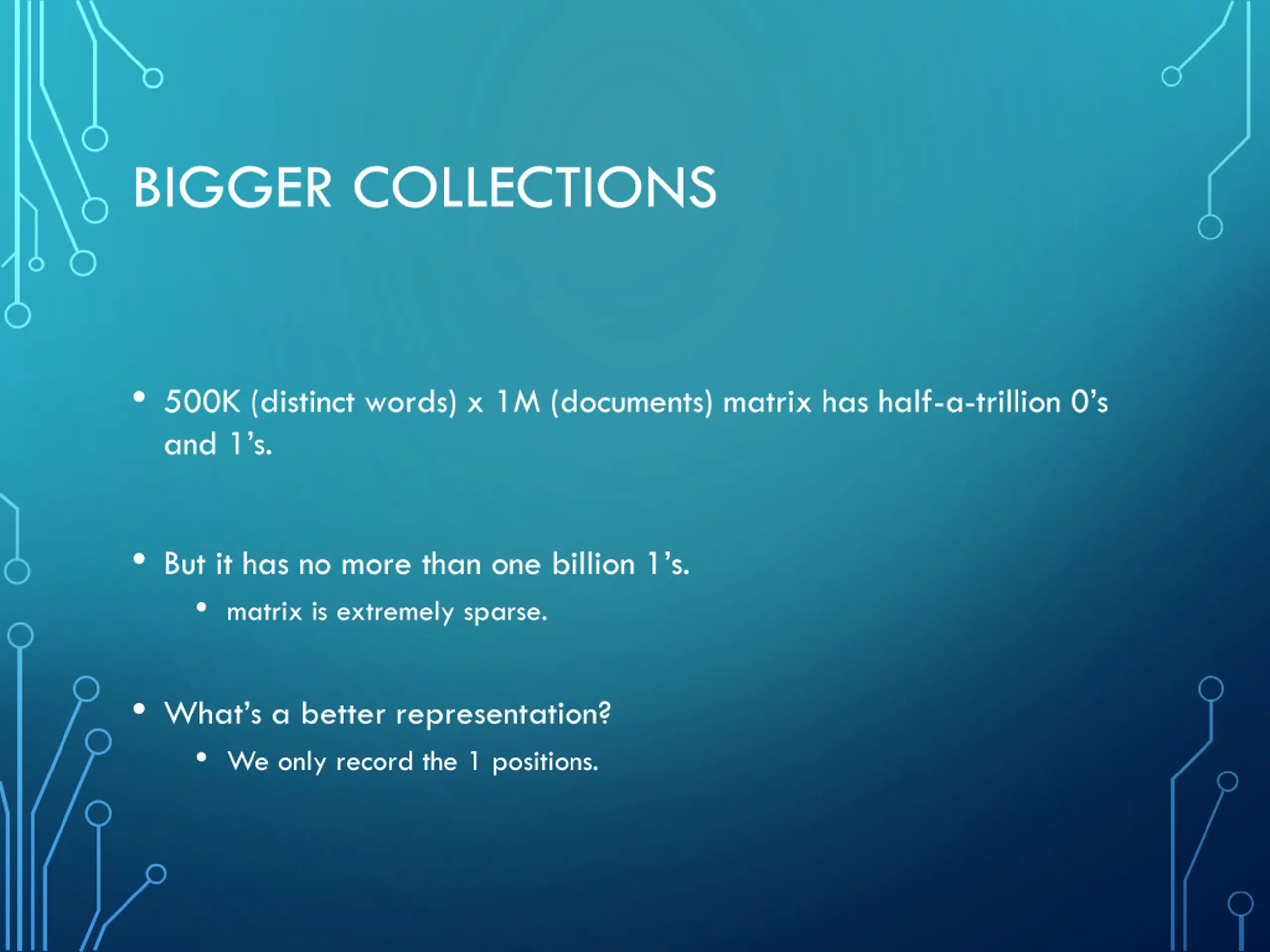 BIGGER COLLECTIONS

• 500K (distinct words) x 1M (documents) matrix has half-a-trillion 0's and 1's.

• But it has no more than one billion 1's.
  • matrix is extremely sparse.

• What's a better representation?
  • We only record the 1 positions.